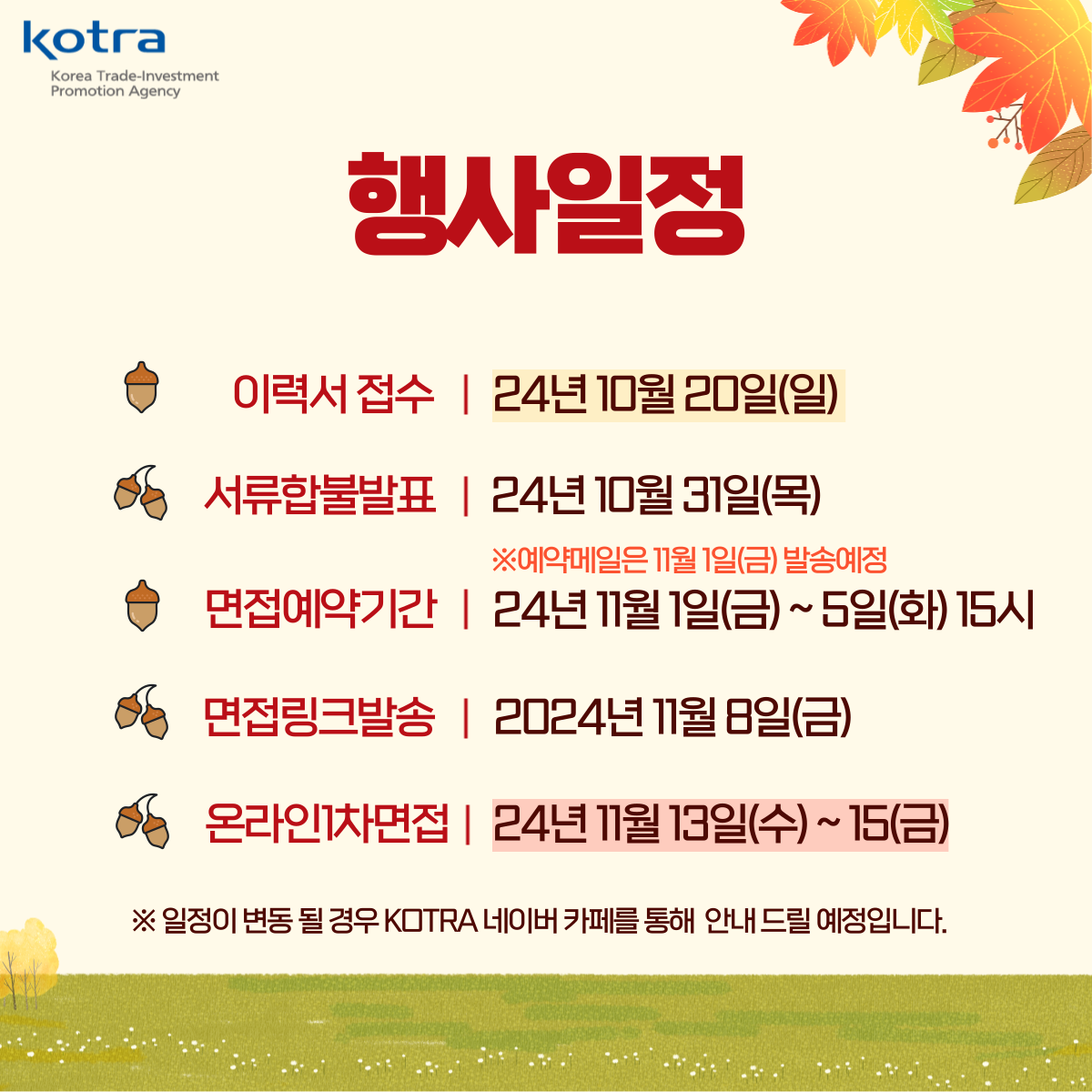 kotra
Korea Trade-Investment Promotion Agency

행사일정

이력서 접수 | 24년 10월 20일(일)

서류합불발표 | 24년 10월 31일(목)

※예약메일은 11월 1일(금) 발송예정

면접예약기간 | 24년 11월 1일(금) ~ 5일(화) 15시

면접링크발송 | 2024년 11월 8일(금)

온라인1차면접 | 24년 11월 13일(수) ~ 15(금)

※ 일정이 변동 될 경우 KOTRA 네이버 카페를 통해 안내 드릴 예정입니다.